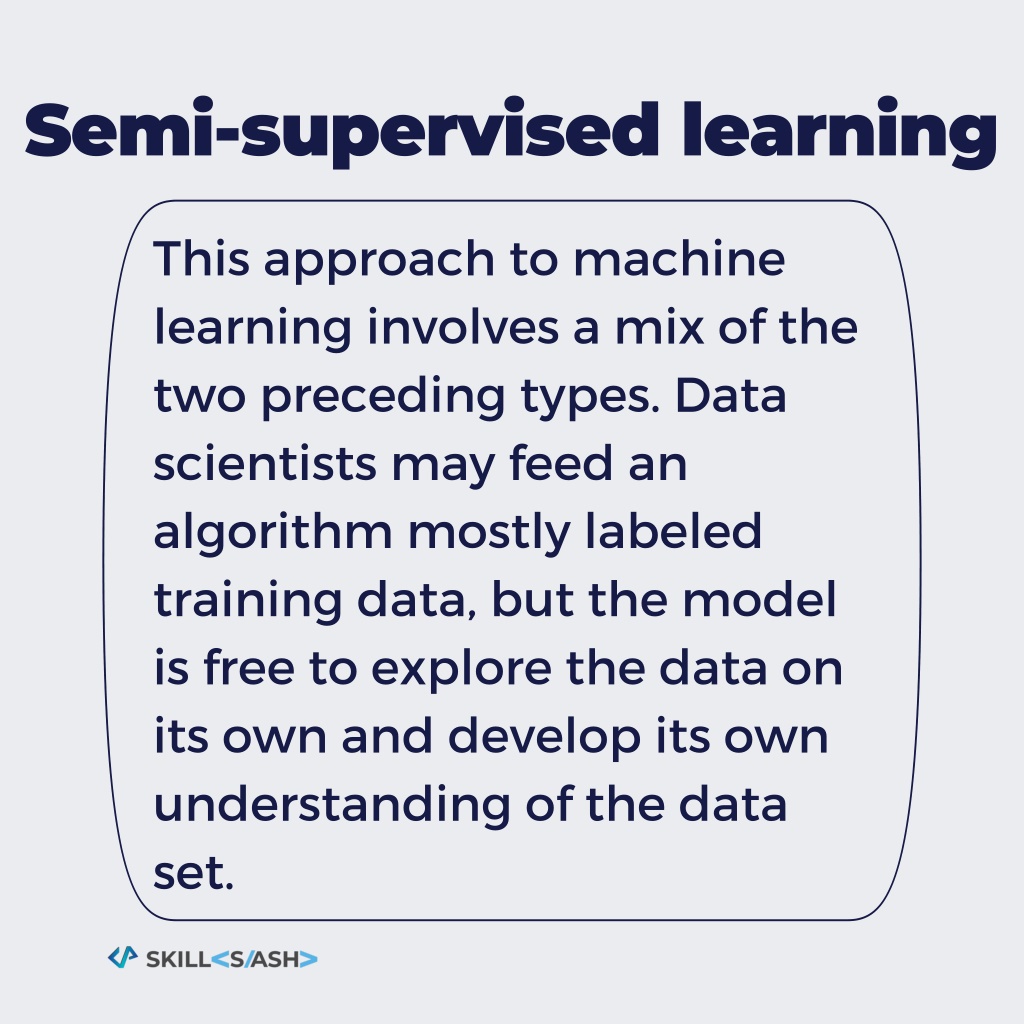 Semi-supervised learning

This approach to machine learning involves a mix of the two preceding types. Data scientists may feed an algorithm mostly labeled training data, but the model is free to explore the data on its own and develop its own understanding of the data set.

SKILL<S/ASH>